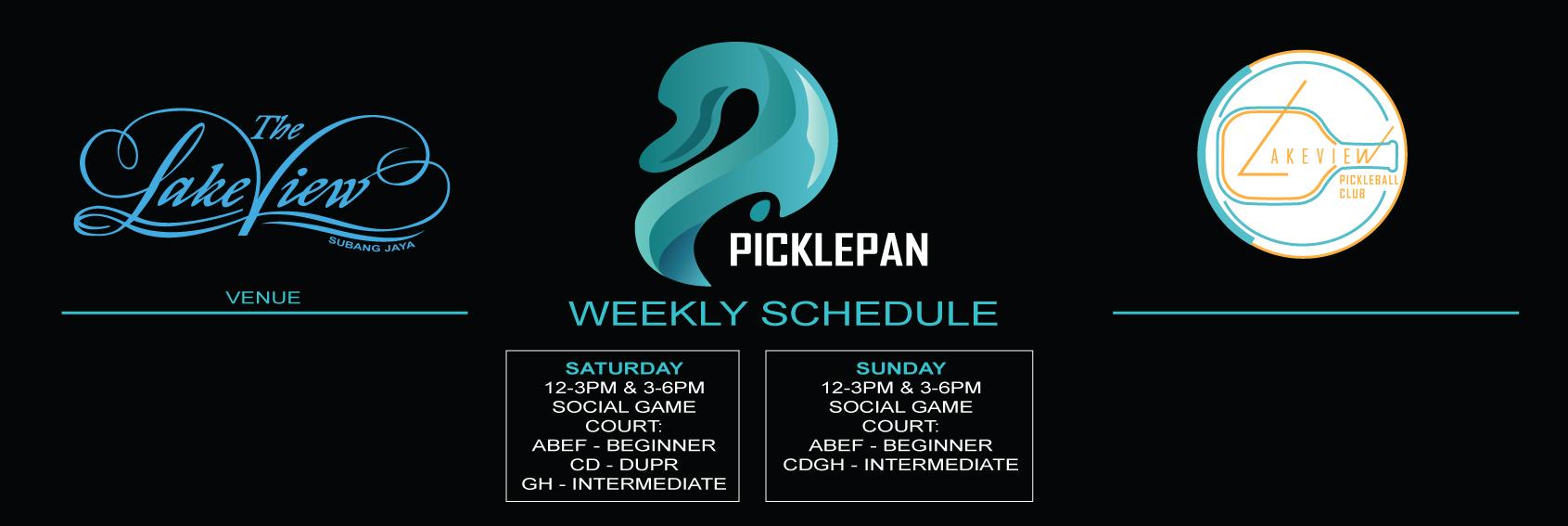 The LakeView
SUBANG JAYA

VENUE

PICKLEPAN

WEEKLY SCHEDULE

SATURDAY
12-3PM & 3-6PM
SOCIAL GAME
COURT:
ABEF - BEGINNER
CD - DUPR
GH - INTERMEDIATE

SUNDAY
12-3PM & 3-6PM
SOCIAL GAME
COURT:
ABEF - BEGINNER
CDGH - INTERMEDIATE

LAKEVIEW
PICKLEBALL
CLUB